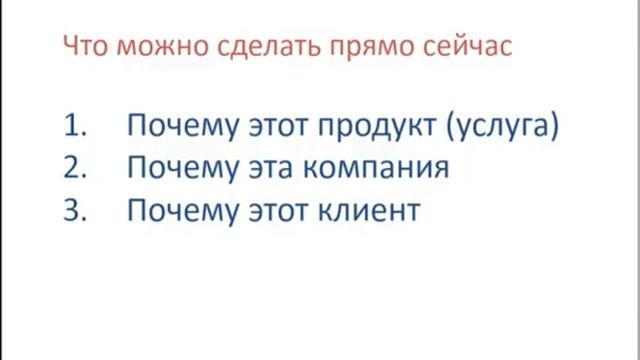 Что можно сделать прямо сейчас

1. Почему этот продукт (услуга)
2. Почему эта компания
3. Почему этот клиент